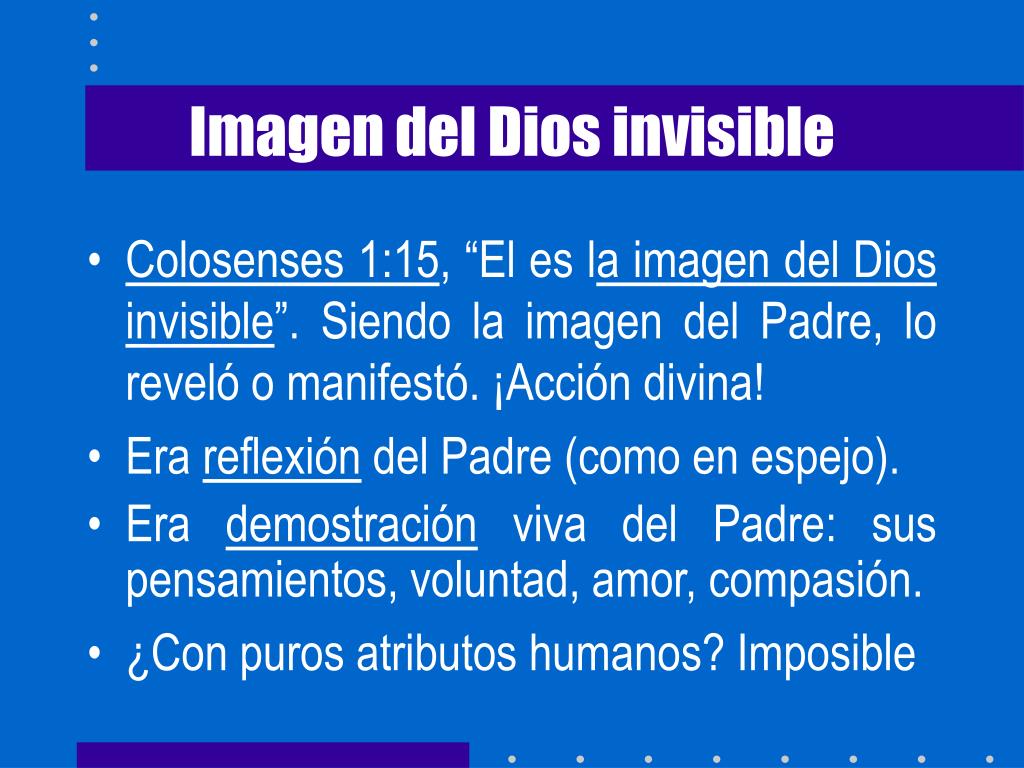 Imagen del Dios invisible

• Colosenses 1:15, "El es la imagen del Dios invisible". Siendo la imagen del Padre, lo reveló o manifestó. ¡Acción divina!
• Era reflexión del Padre (como en espejo).
• Era demostración viva del Padre: sus pensamientos, voluntad, amor, compasión.
• ¿Con puros atributos humanos? Imposible